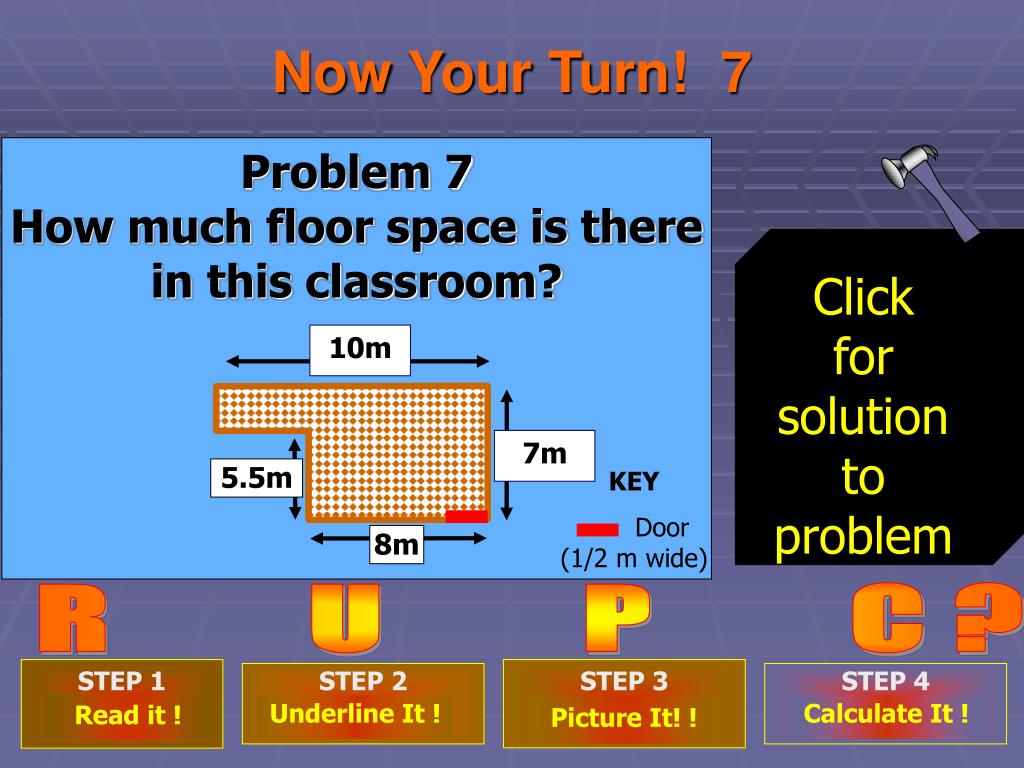 Now Your Turn! 7

Problem 7
How much floor space is there in this classroom?

10m

7m

5.5m

8m

KEY

Door
(1/2 m wide)

Click for solution to problem

R U P C ?

STEP 1
Read it !

STEP 2
Underline It !

STEP 3
Picture It! !

STEP 4
Calculate It !